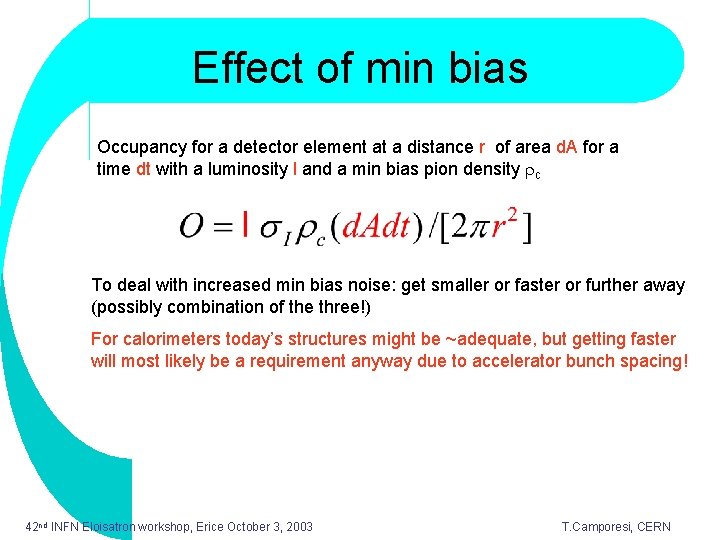 Effect of min bias

Occupancy for a detector element at a distance r of area dA for a time dt with a luminosity l and a min bias pion density $\rho_c$

$O = l\,\sigma_I \rho_c (dAdt)/[2\pi r^2]$

To deal with increased min bias noise: get smaller or faster or further away (possibly combination of the three!)

For calorimeters today's structures might be ~adequate, but getting faster will most likely be a requirement anyway due to accelerator bunch spacing!

42nd INFN Eloisatron workshop, Erice October 3, 2003

T.Camporesi, CERN